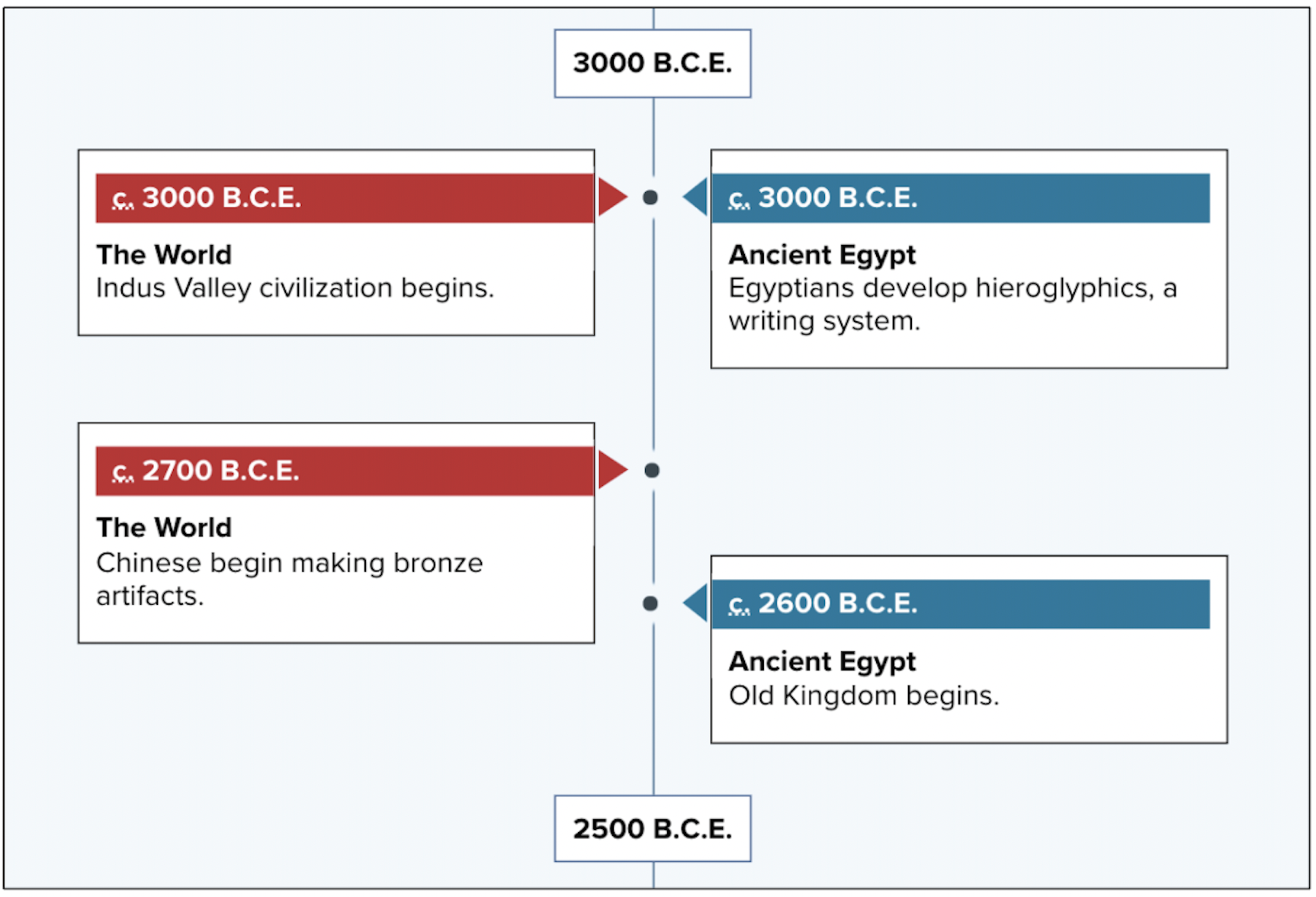 3000 B.C.E.

c. 3000 B.C.E.
The World
Indus Valley civilization begins.

c. 3000 B.C.E.
Ancient Egypt
Egyptians develop hieroglyphics, a writing system.

c. 2700 B.C.E.
The World
Chinese begin making bronze artifacts.

c. 2600 B.C.E.
Ancient Egypt
Old Kingdom begins.

2500 B.C.E.